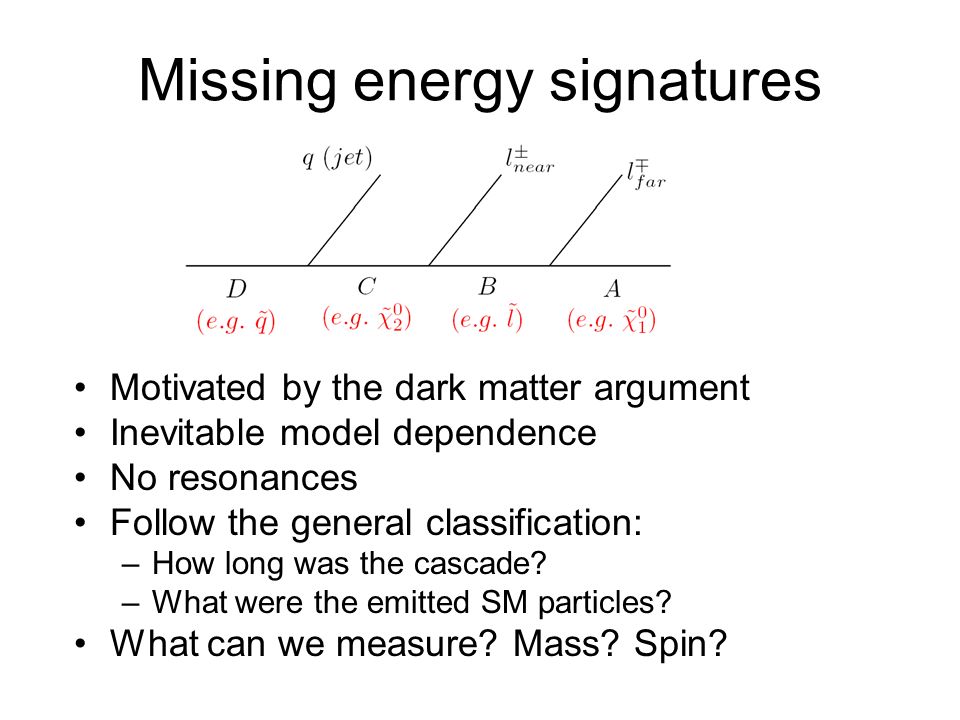 Missing energy signatures

$q\ (jet)$ $l^{\pm}_{near}$ $l^{\mp}_{far}$

$D$ $C$ $B$ $A$

$(e.g.\ \tilde{q})$ $(e.g.\ \tilde{\chi}^0_2)$ $(e.g.\ \tilde{l})$ $(e.g.\ \tilde{\chi}^0_1)$

• Motivated by the dark matter argument
• Inevitable model dependence
• No resonances
• Follow the general classification:
– How long was the cascade?
– What were the emitted SM particles?
• What can we measure? Mass? Spin?